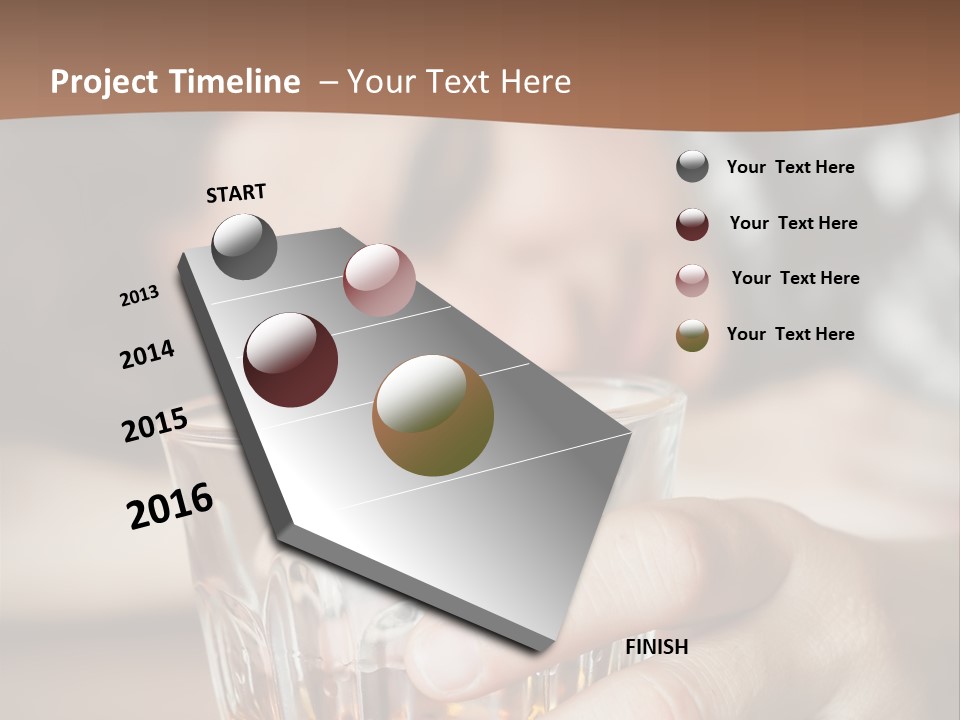 Project Timeline – Your Text Here

START

2013

2014

2015

2016

FINISH

Your Text Here

Your Text Here

Your Text Here

Your Text Here